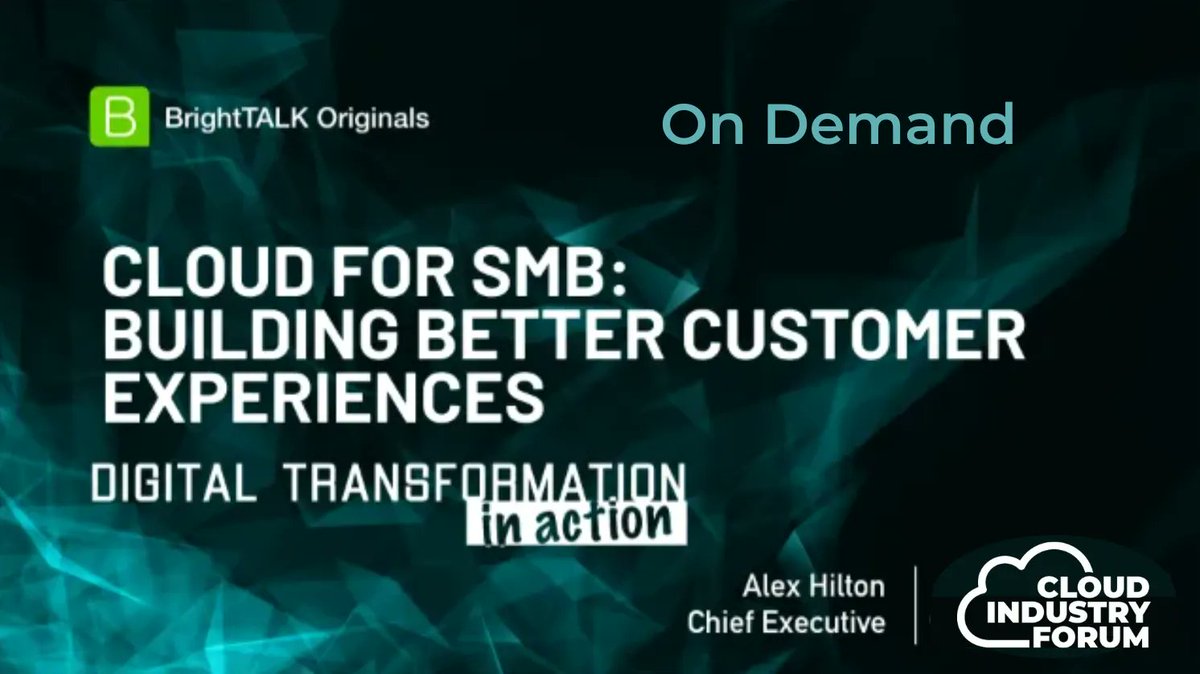 B BrightTALK Originals

On Demand

CLOUD FOR SMB: BUILDING BETTER CUSTOMER EXPERIENCES

DIGITAL TRANSFORMATION in action

Alex Hilton
Chief Executive

CLOUD INDUSTRY FORUM